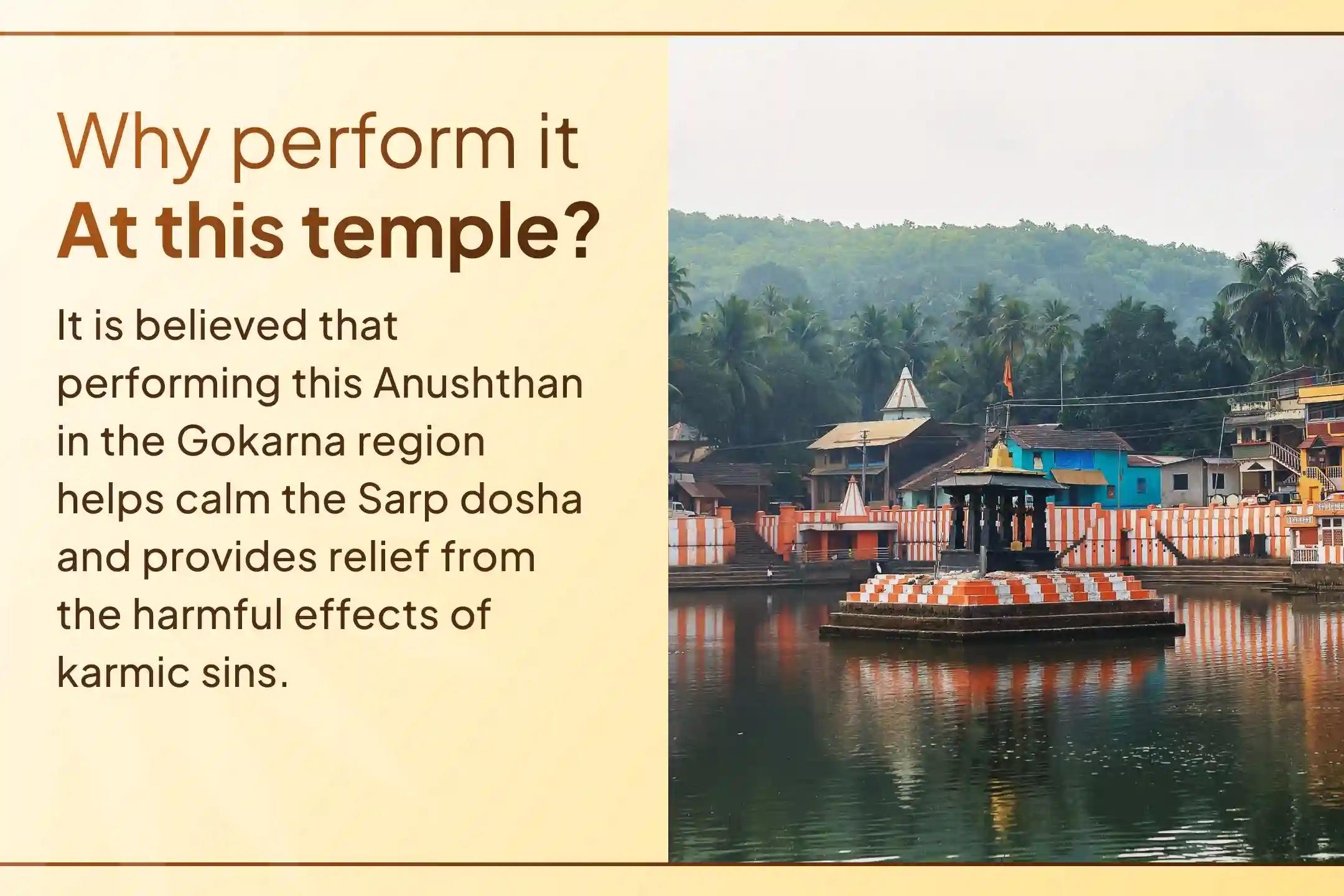 Why perform it
At this temple?

It is believed that performing this Anushthan in the Gokarna region helps calm the Sarp dosha and provides relief from the harmful effects of karmic sins.